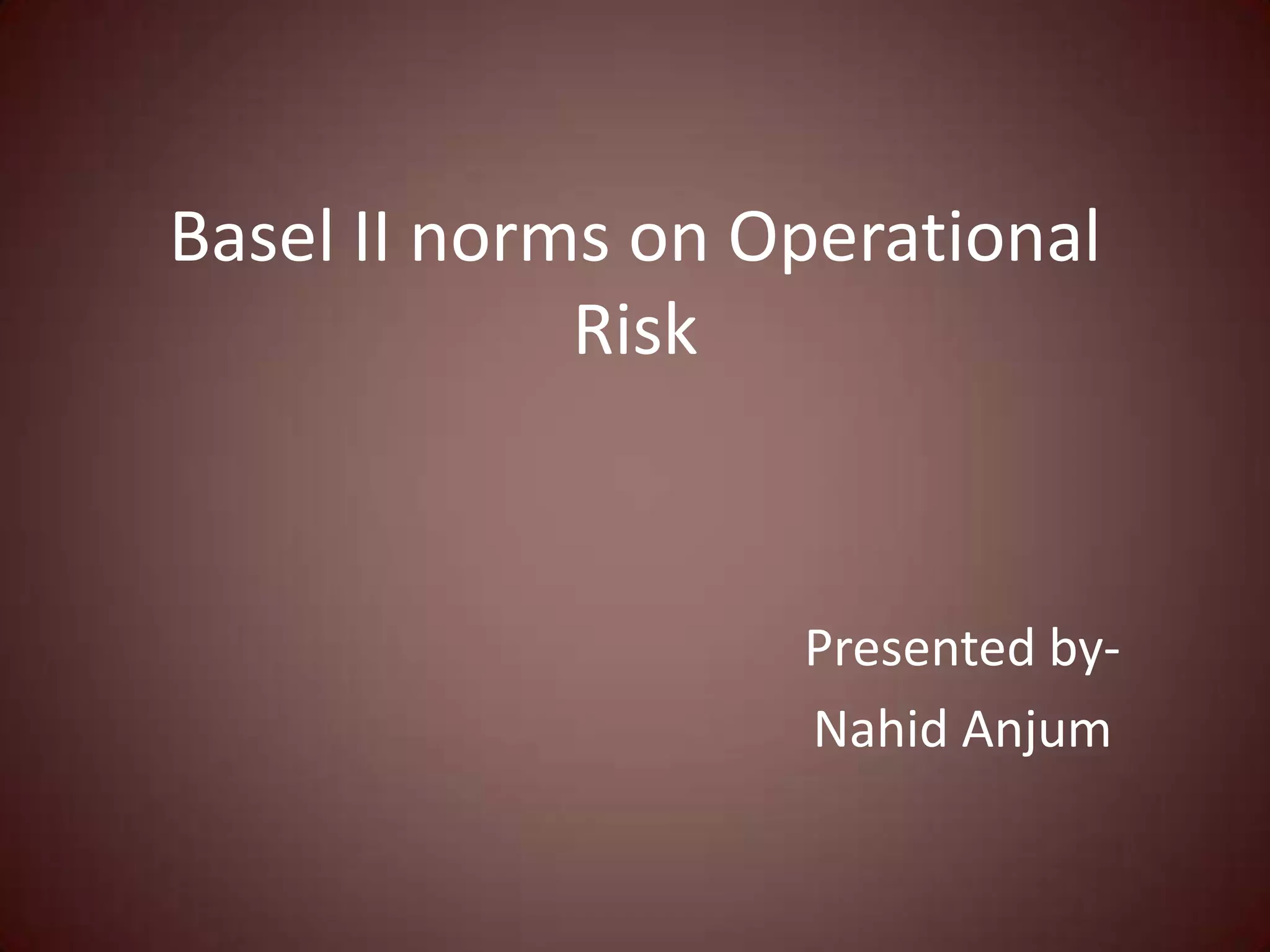 Basel II norms on Operational Risk

Presented by-
Nahid Anjum